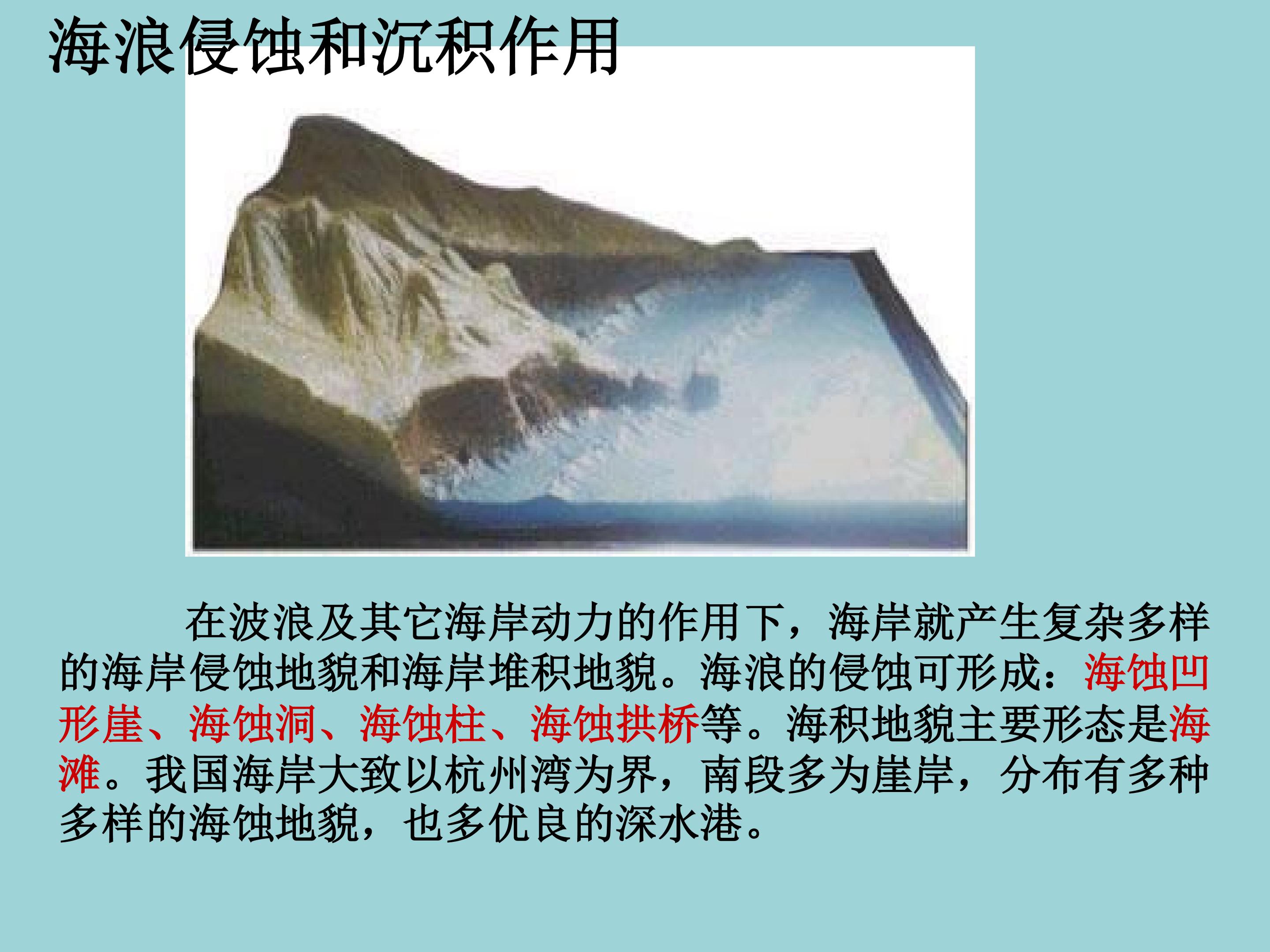 海浪侵蚀和沉积作用

在波浪及其它海岸动力的作用下，海岸就产生复杂多样的海岸侵蚀地貌和海岸堆积地貌。海浪的侵蚀可形成：海蚀凹形崖、海蚀洞、海蚀柱、海蚀拱桥等。海积地貌主要形态是海滩。我国海岸大致以杭州湾为界，南段多为崖岸，分布有多种多样的海蚀地貌，也多优良的深水港。